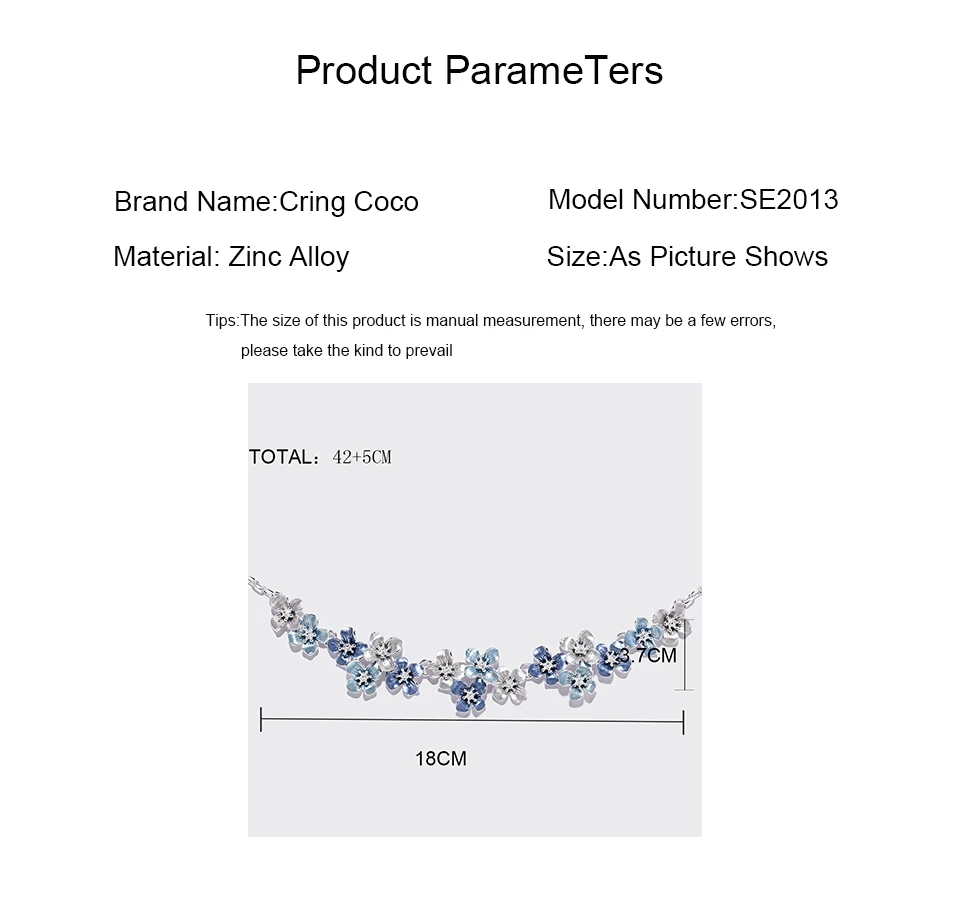 Product ParameTers

Brand Name:Cring Coco

Model Number:SE2013

Material: Zinc Alloy

Size:As Picture Shows

Tips:The size of this product is manual measurement, there may be a few errors, please take the kind to prevail

TOTAL：42+5CM

3.7CM

18CM